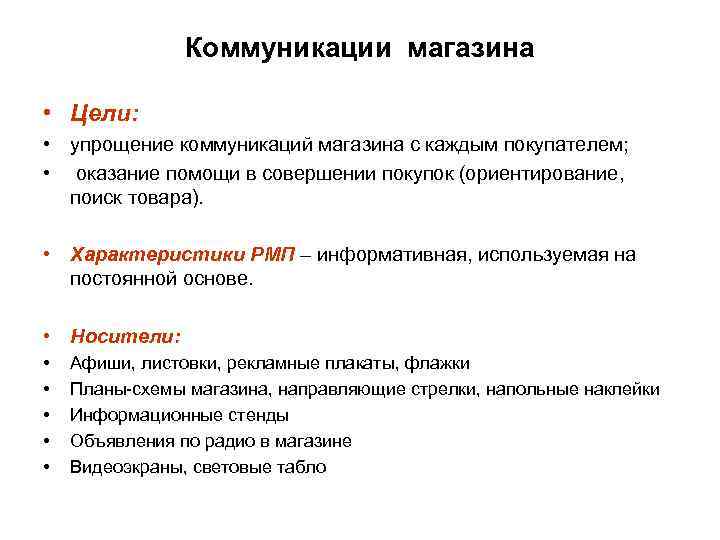 Коммуникации магазина

• Цели:
• упрощение коммуникаций магазина с каждым покупателем;
• оказание помощи в совершении покупок (ориентирование, поиск товара).

• Характеристики РМП – информативная, используемая на постоянной основе.

• Носители:
• Афиши, листовки, рекламные плакаты, флажки
• Планы-схемы магазина, направляющие стрелки, напольные наклейки
• Информационные стенды
• Объявления по радио в магазине
• Видеоэкраны, световые табло